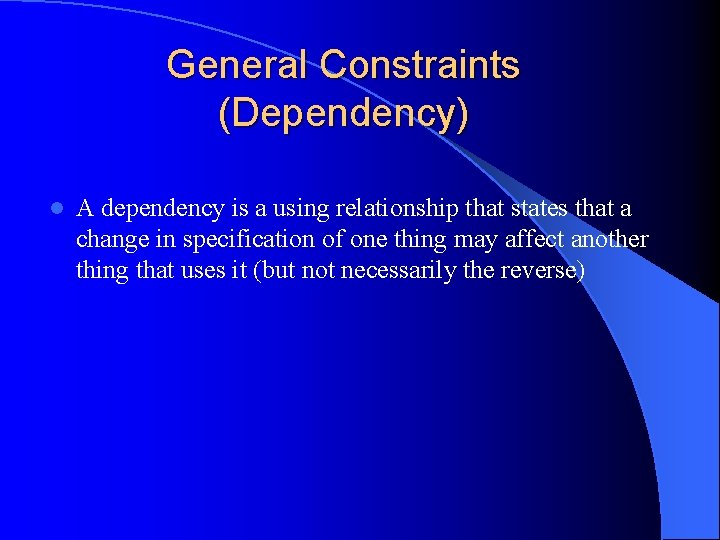 General Constraints (Dependency)

- A dependency is a using relationship that states that a change in specification of one thing may affect another thing that uses it (but not necessarily the reverse)